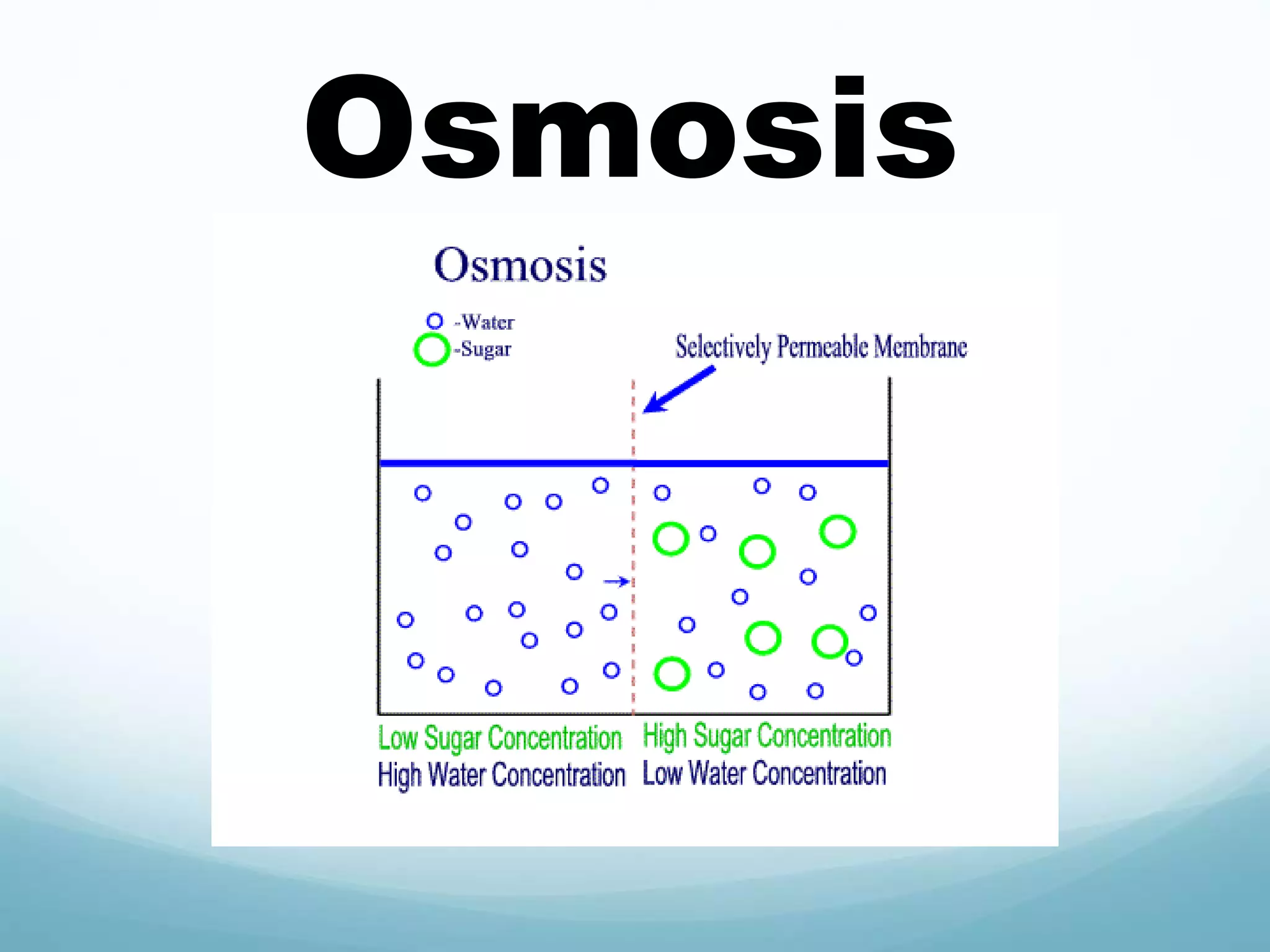 Osmosis

Osmosis

-Water
-Sugar

Selectively Permeable Membrane

Low Sugar Concentration
High Water Concentration

High Sugar Concentration
Low Water Concentration